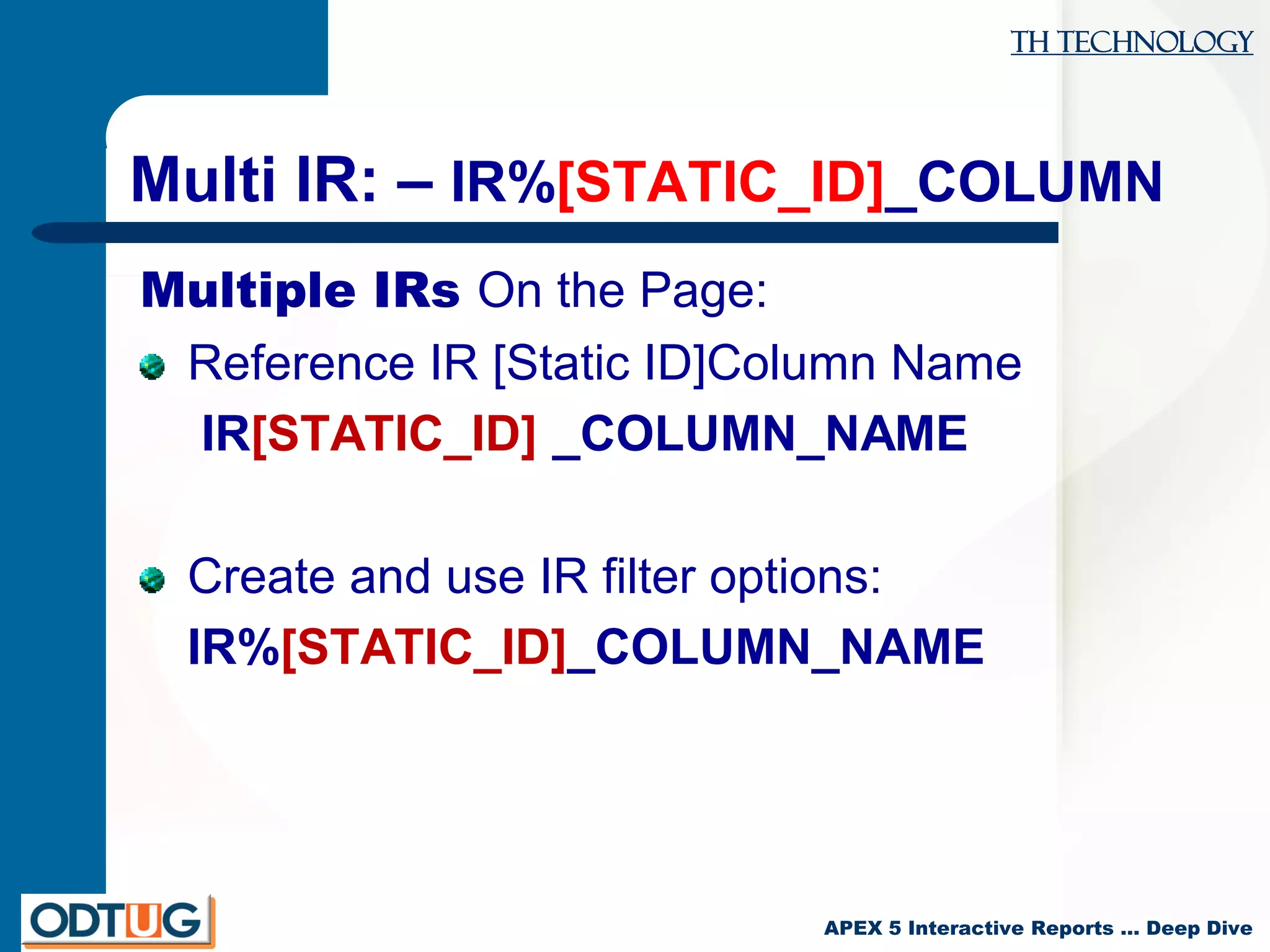 TH TECHNOLOGY

Multi IR: – IR%[STATIC_ID]_COLUMN

Multiple IRs On the Page:

Reference IR [Static ID]Column Name
IR[STATIC_ID] _COLUMN_NAME

Create and use IR filter options:
IR%[STATIC_ID]_COLUMN_NAME

ODTUG

APEX 5 Interactive Reports ... Deep Dive